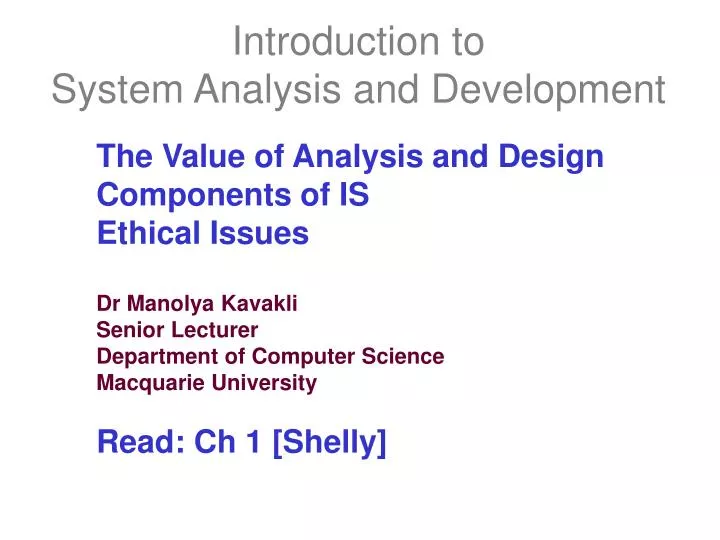 Introduction to
System Analysis and Development

The Value of Analysis and Design
Components of IS
Ethical Issues

Dr Manolya Kavakli
Senior Lecturer
Department of Computer Science
Macquarie University

Read: Ch 1 [Shelly]